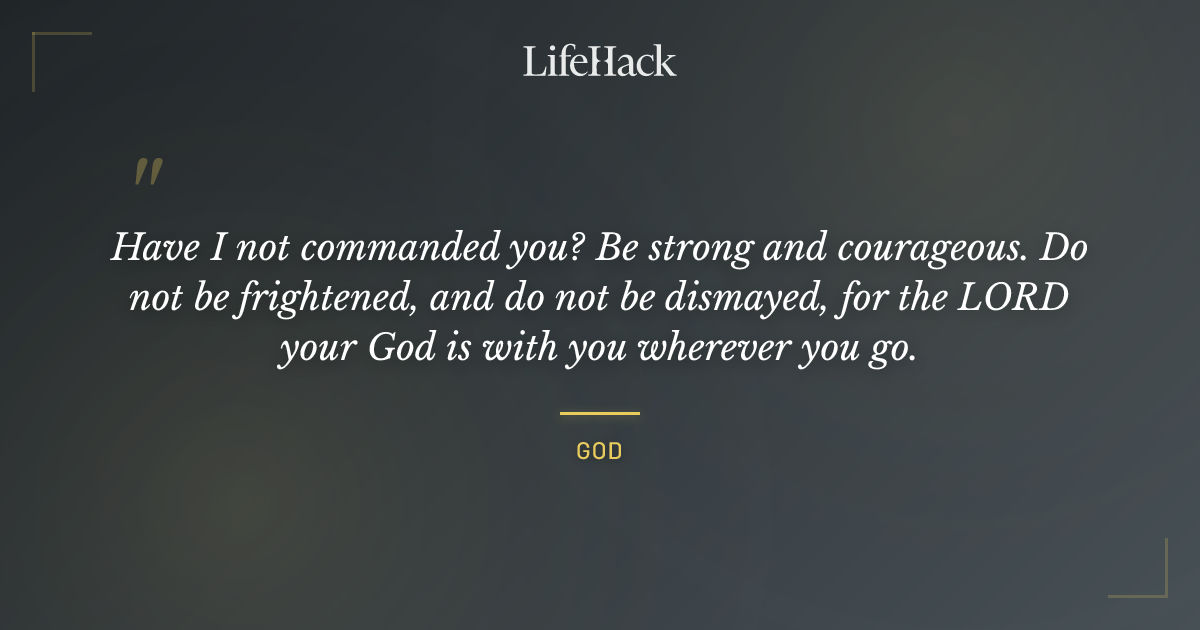 LifeHack

"

Have I not commanded you? Be strong and courageous. Do not be frightened, and do not be dismayed, for the LORD your God is with you wherever you go.

GOD